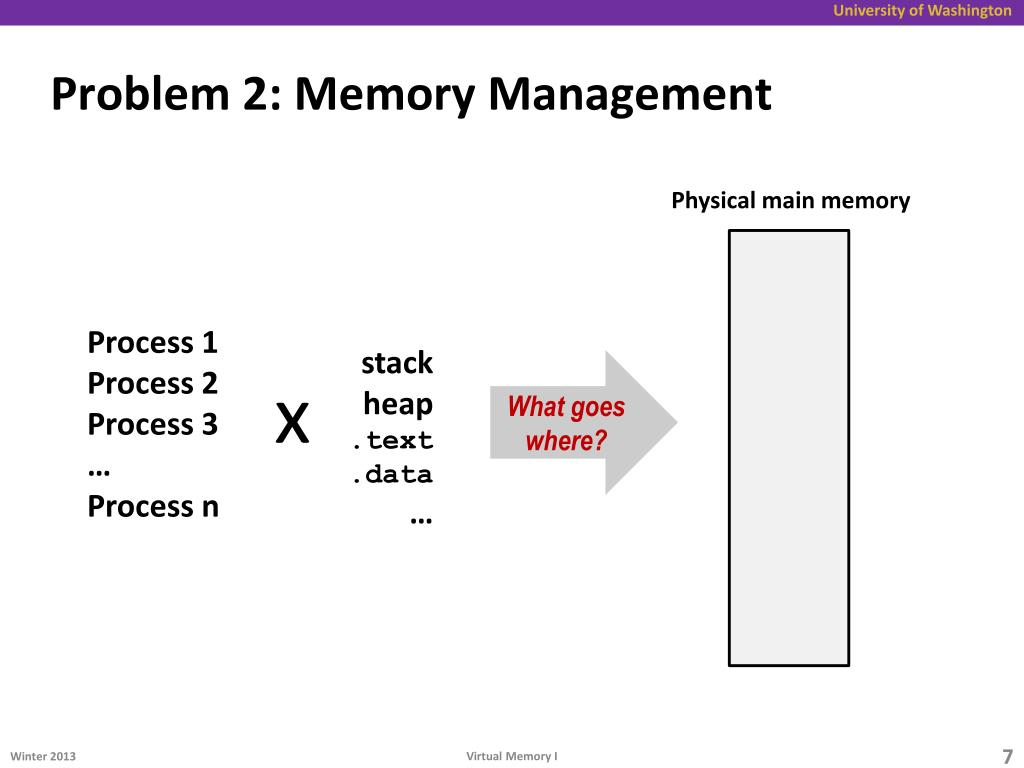 University of Washington

Problem 2: Memory Management

Physical main memory

Process 1
Process 2
Process 3
…
Process n

X

stack
heap
.text
.data
…

What goes where?

Winter 2013

Virtual Memory I

7